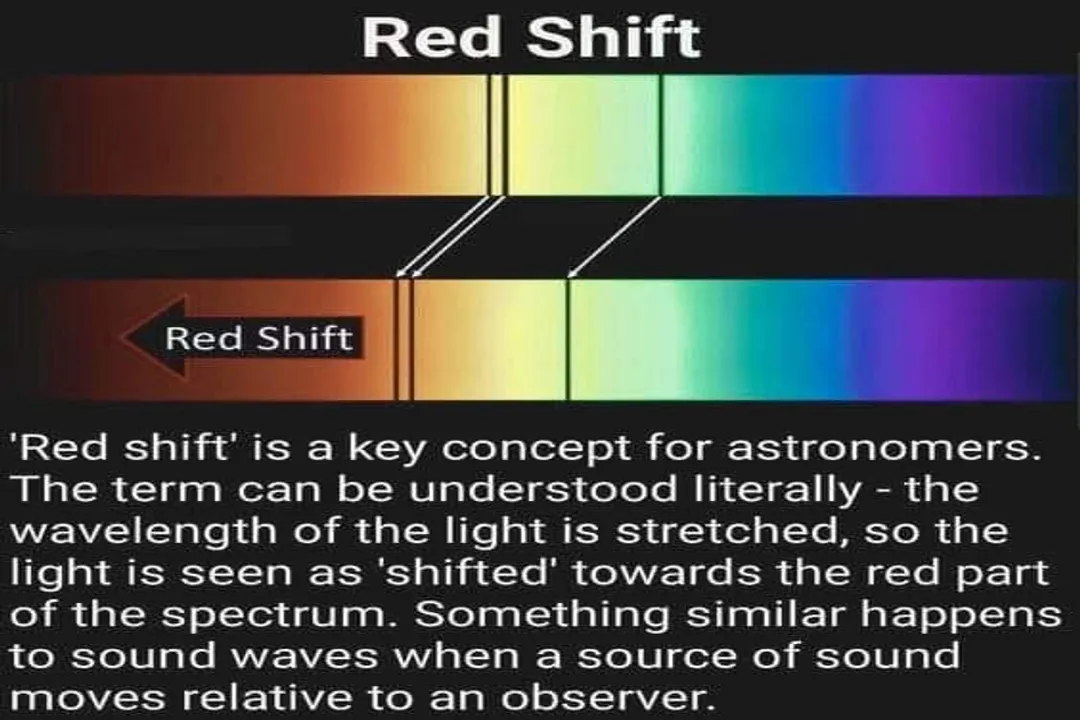 Red Shift

Red Shift

'Red shift' is a key concept for astronomers. The term can be understood literally - the wavelength of the light is stretched, so the light is seen as 'shifted' towards the red part of the spectrum. Something similar happens to sound waves when a source of sound moves relative to an observer.